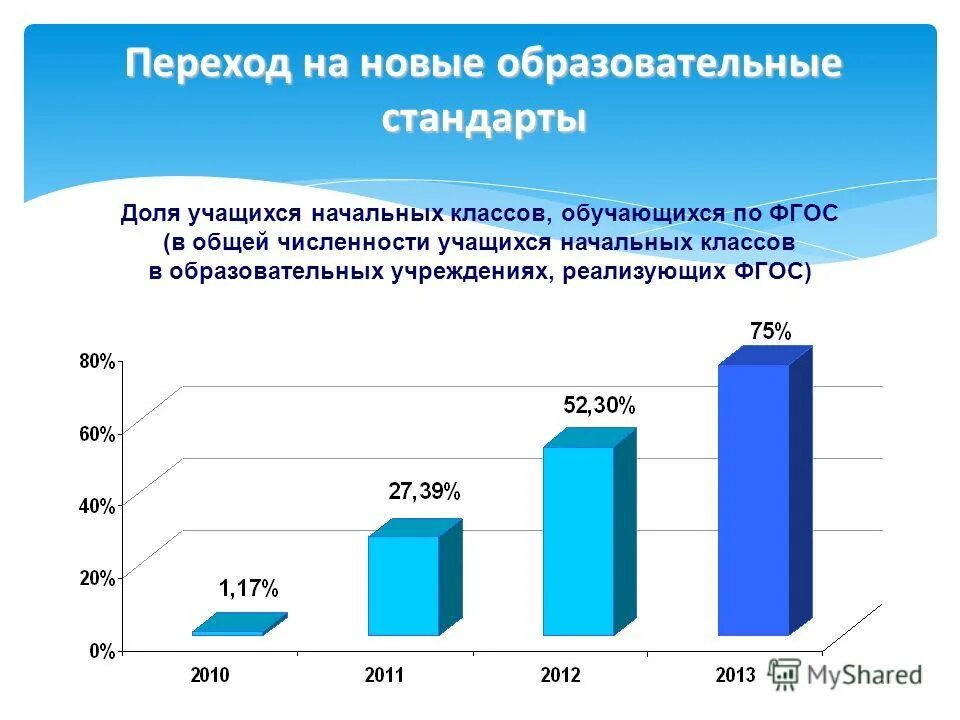 Переход на новые образовательные стандарты

Доля учащихся начальных классов, обучающихся по ФГОС (в общей численности учащихся начальных классов в образовательных учреждениях, реализующих ФГОС)

80%
60%
40%
20%
0%

1,17%
27,39%
52,30%
75%

2010
2011
2012
2013

MyShared